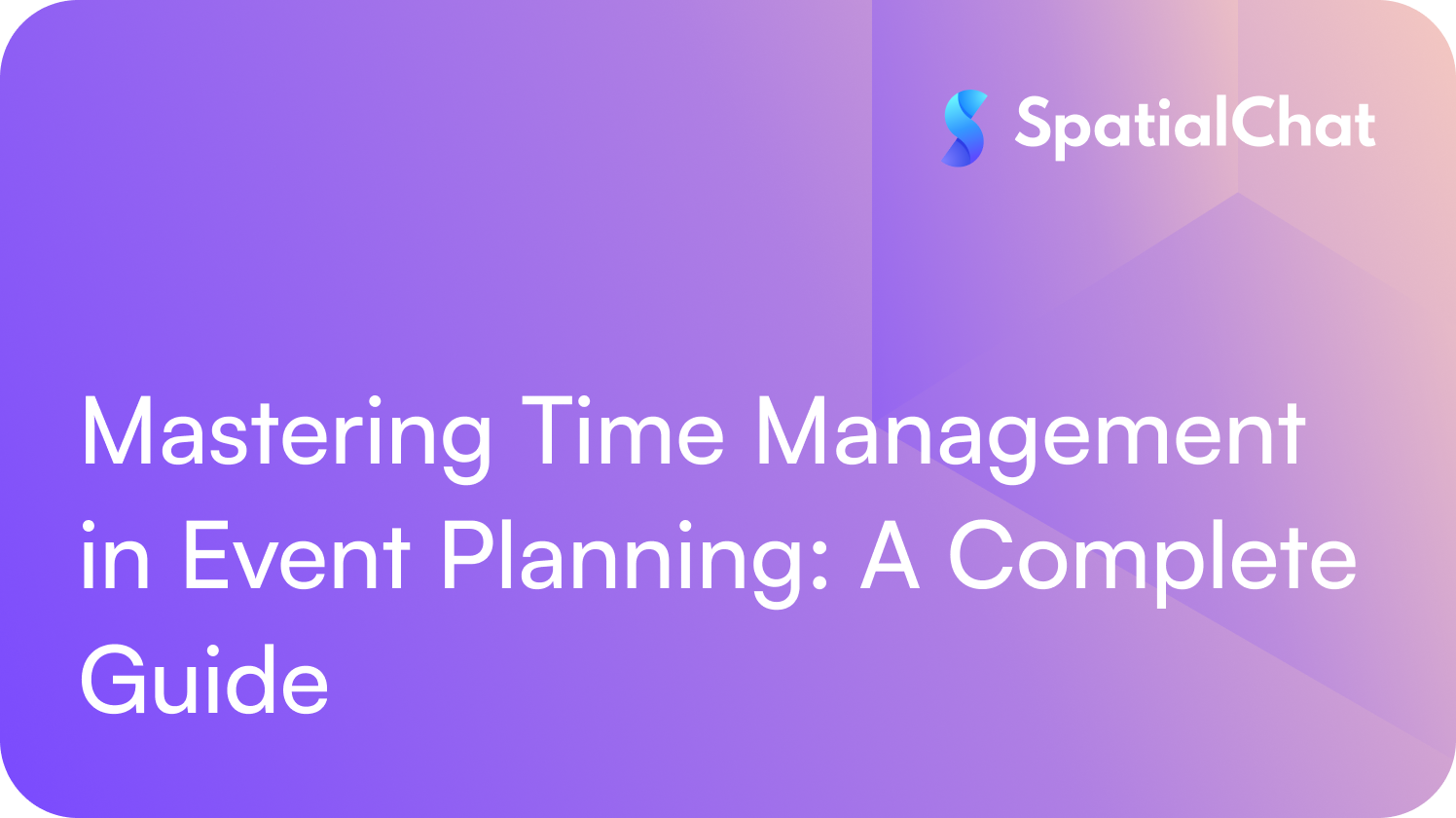 SpatialChat

Mastering Time Management in Event Planning: A Complete Guide